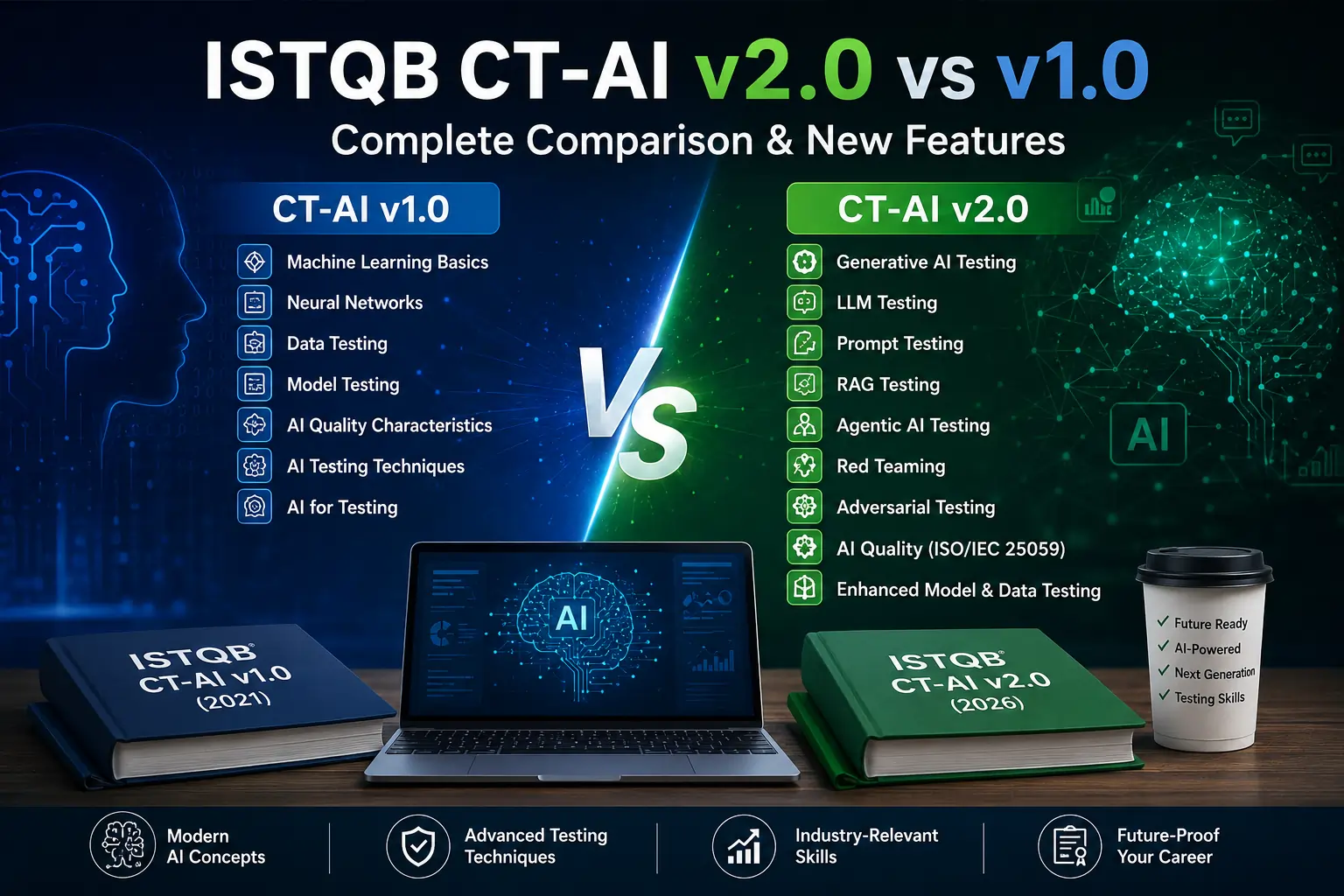 ISTQB CT-AI v2.0 vs v1.0
Complete Comparison & New Features

CT-AI v1.0
Machine Learning Basics
Neural Networks
Data Testing
Model Testing
AI Quality Characteristics
AI Testing Techniques
AI for Testing

VS

CT-AI v2.0
Generative AI Testing
LLM Testing
Prompt Testing
RAG Testing
Agentic AI Testing
Red Teaming
Adversarial Testing
AI Quality (ISO/IEC 25059)
Enhanced Model & Data Testing

AI

AI

ISTQB®
CT-AI v1.0
(2021)

ISTQB®
CT-AI v2.0
(2026)

✓ Future Ready
✓ AI-Powered
✓ Next Generation
✓ Testing Skills

Modern AI Concepts
Advanced Testing Techniques
Industry-Relevant Skills
Future-Proof Your Career